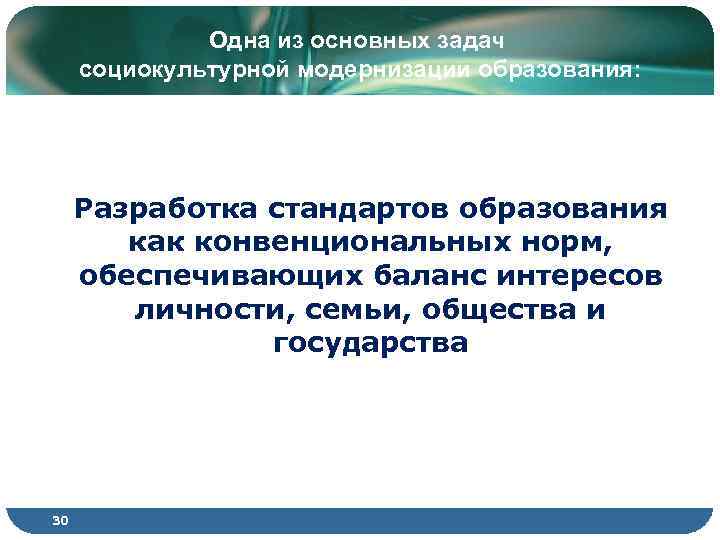 Одна из основных задач социокультурной модернизации образования:

Разработка стандартов образования как конвенциональных норм, обеспечивающих баланс интересов личности, семьи, общества и государства

30